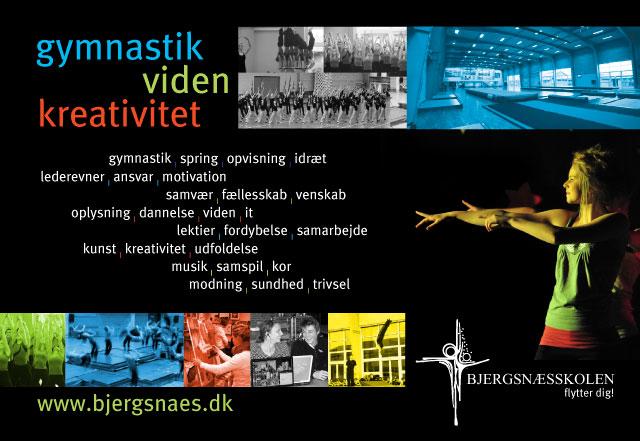 gymnastik
viden
kreativitet

gymnastik , spring , opvisning , idræt
lederevner , ansvar , motivation
samvær , fællesskab , venskab
oplysning , dannelse , viden , it
lektier , fordybelse , samarbejde
kunst , kreativitet , udfoldelse
musik , samspil , kor
modning , sundhed , trivsel

www.bjergsnaes.dk

BJERGSNÆSSKOLEN
flytter dig!